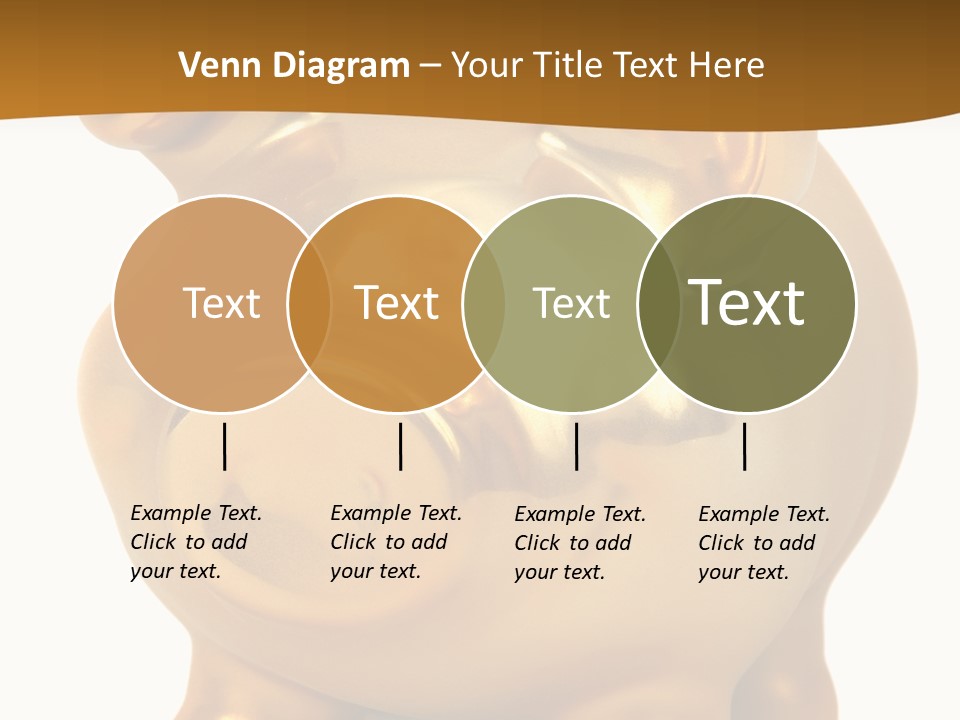 Venn Diagram – Your Title Text Here

Text

Text

Text

Text

Example Text. Click to add your text.

Example Text. Click to add your text.

Example Text. Click to add your text.

Example Text. Click to add your text.